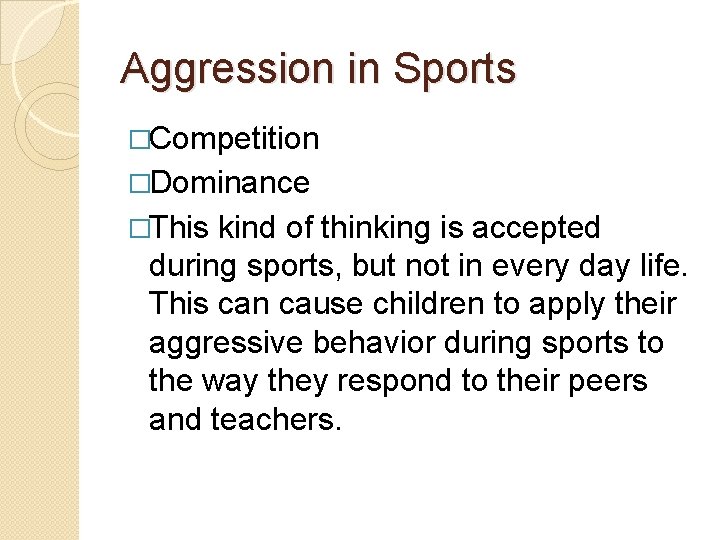 Aggression in Sports

□Competition

□Dominance

□This kind of thinking is accepted during sports, but not in every day life. This can cause children to apply their aggressive behavior during sports to the way they respond to their peers and teachers.